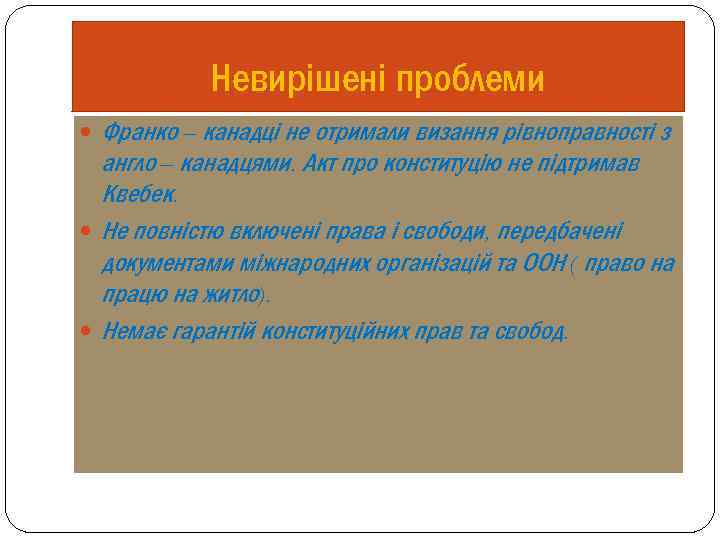 Невирішені проблеми

Франко – канадці не отримали визання рівноправності з англо – канадцями. Акт про конституцію не підтримав Квебек.

Не повністю включені права і свободи, передбачені документами міжнародних організацій та ООН ( право на працю на житло).

Немає гарантій конституційних прав та свобод.